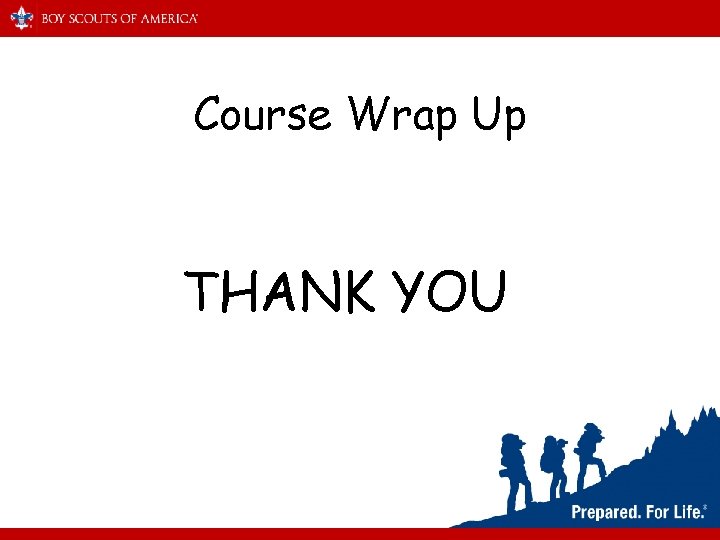 BOY SCOUTS OF AMERICA

Course Wrap Up

THANK YOU

Prepared. For Life.